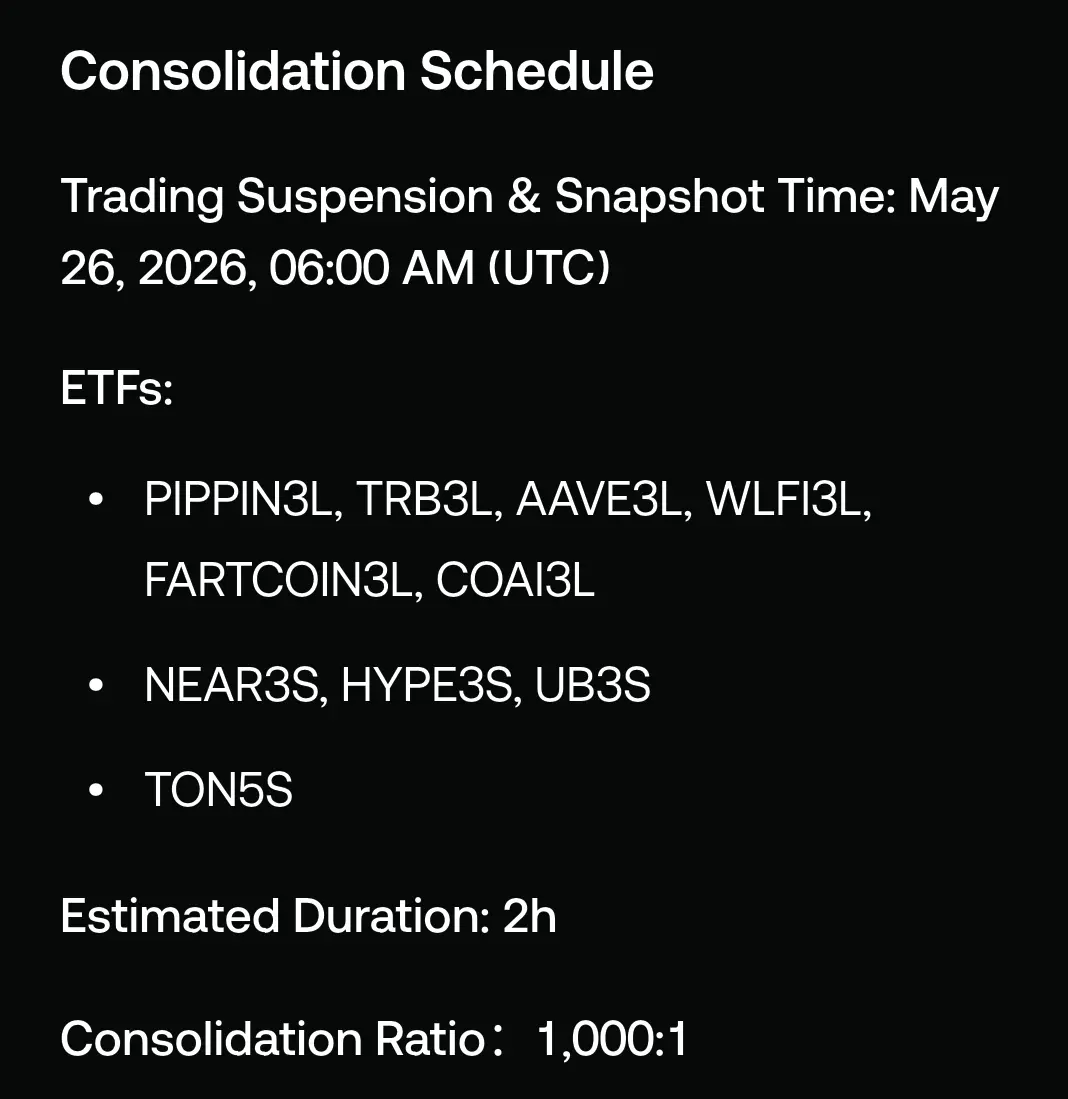 Consolidation Schedule

Trading Suspension & Snapshot Time: May 26, 2026, 06:00 AM (UTC)

ETFs:

• PIPPIN3L, TRB3L, AAVE3L, WLFI3L, FARTCOIN3L, COAI3L

• NEAR3S, HYPE3S, UB3S

• TON5S

Estimated Duration: 2h

Consolidation Ratio： 1,000:1